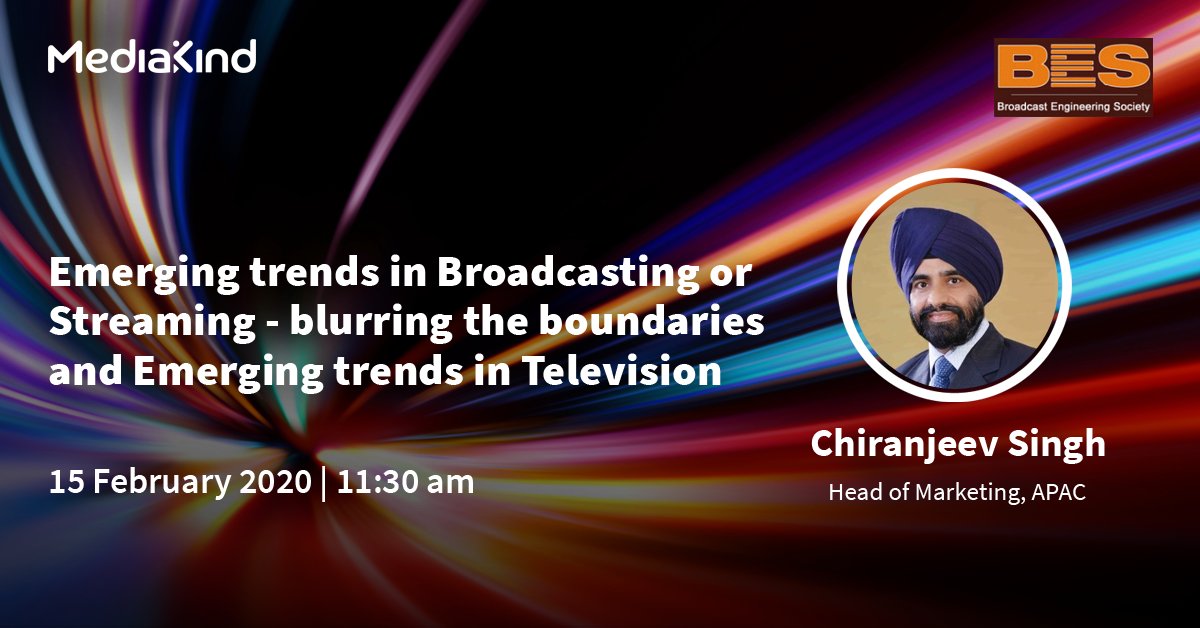 MediaKind

BES
Broadcast Engineering Society

Emerging trends in Broadcasting or Streaming - blurring the boundaries and Emerging trends in Television

15 February 2020 | 11:30 am

Chiranjeev Singh
Head of Marketing, APAC